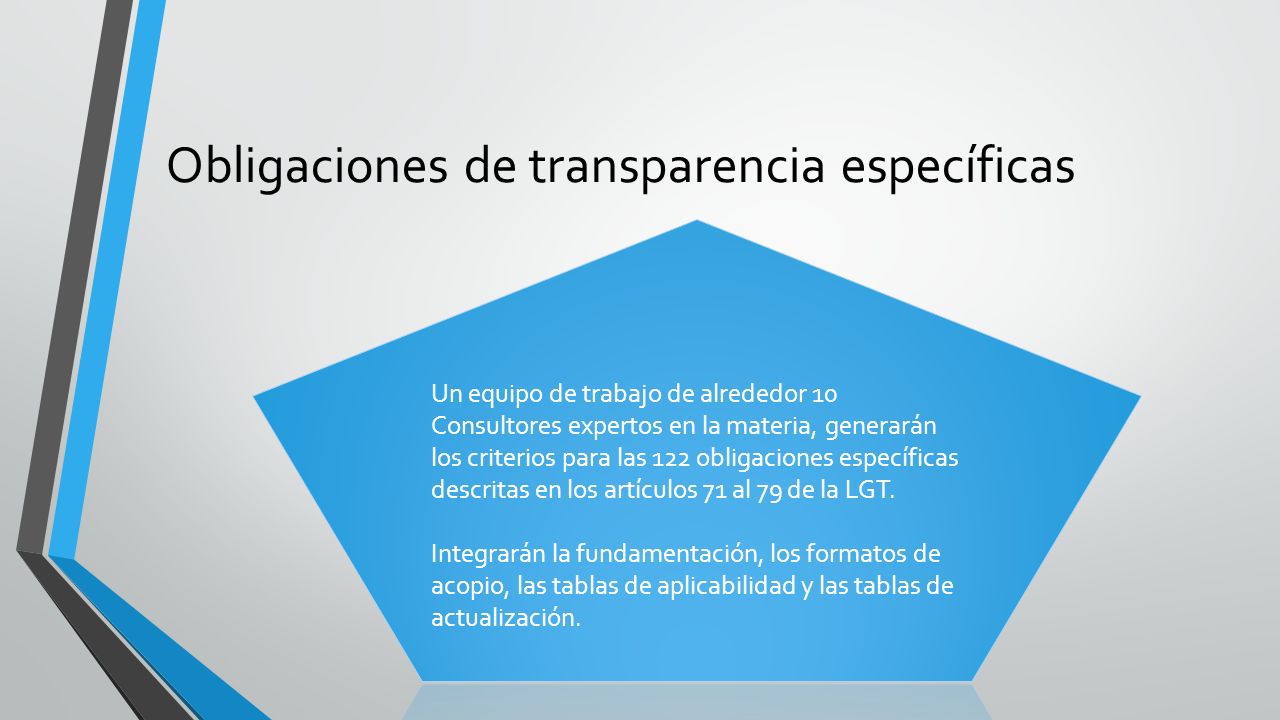 Obligaciones de transparencia específicas

Un equipo de trabajo de alrededor 10 Consultores expertos en la materia, generarán los criterios para las 122 obligaciones específicas descritas en los artículos 71 al 79 de la LGT.

Integrarán la fundamentación, los formatos de acopio, las tablas de aplicabilidad y las tablas de actualización.